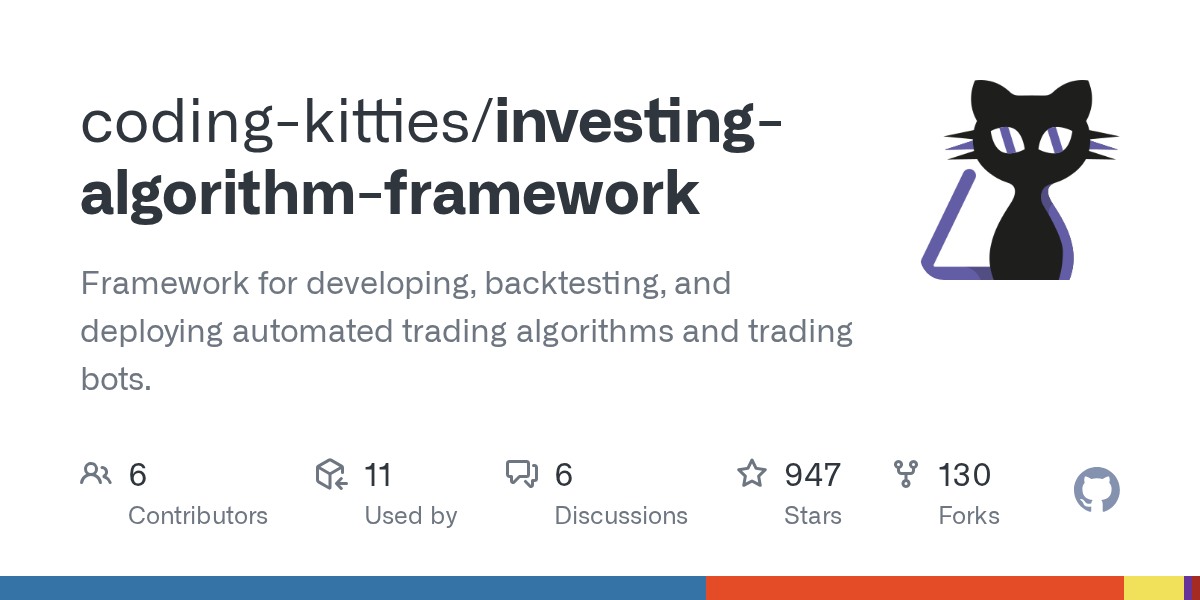 coding-kitties/investing-algorithm-framework

Framework for developing, backtesting, and deploying automated trading algorithms and trading bots.

6 Contributors

11 Used by

6 Discussions

947 Stars

130 Forks